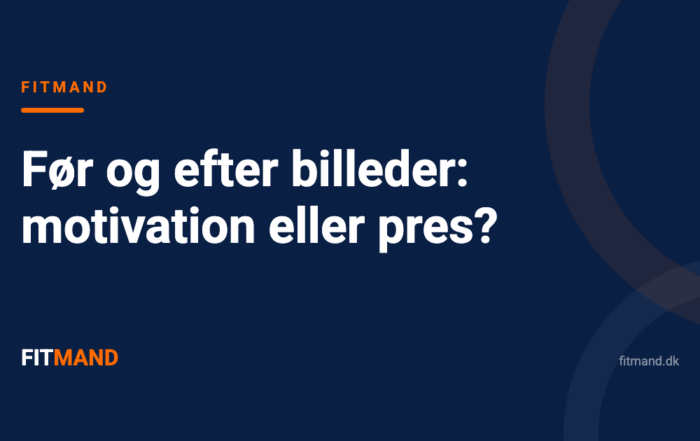 FITMAND

Før og efter billeder: motivation eller pres?

FITMAND

fitmand.dk